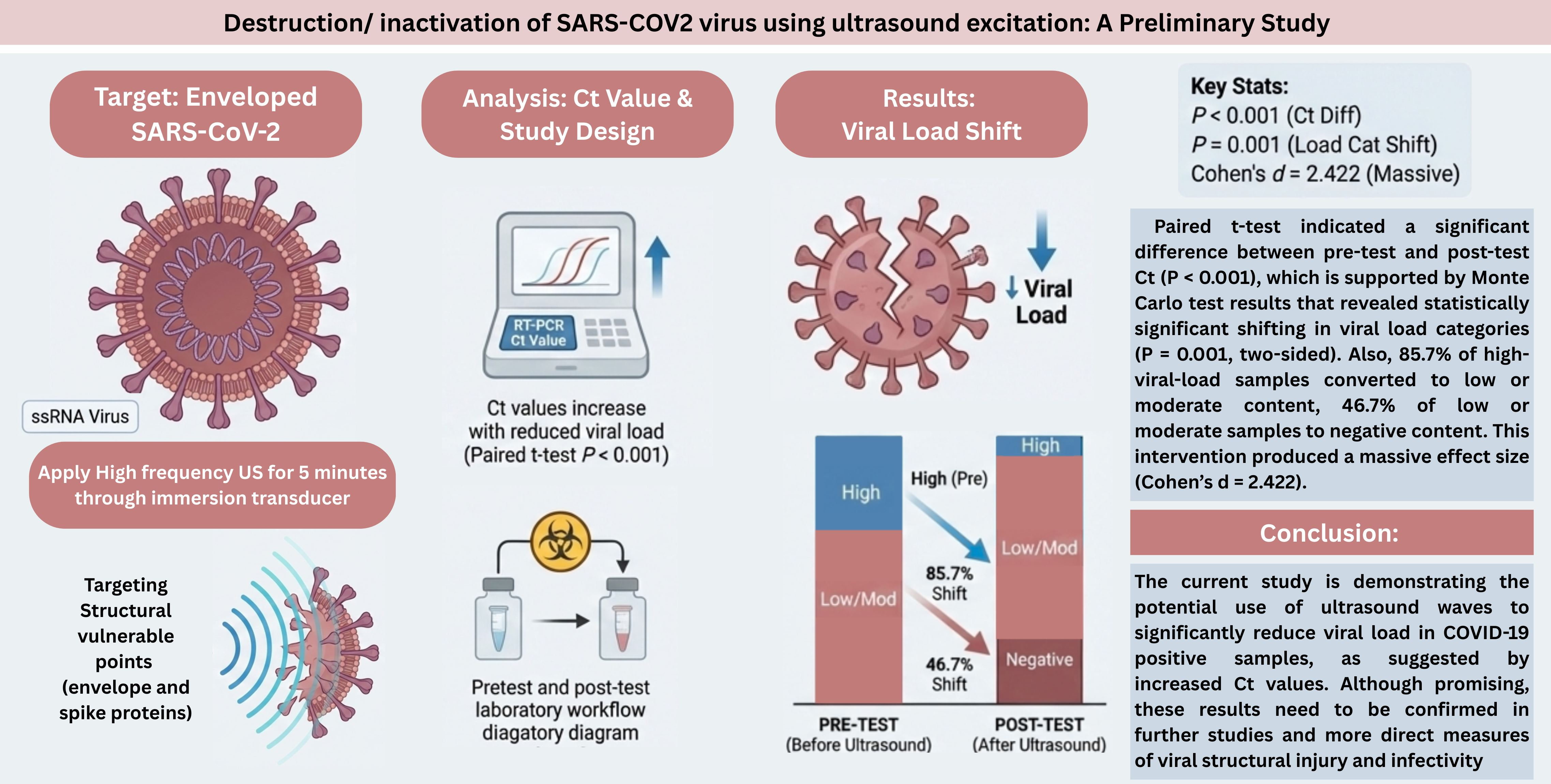 Destruction/ inactivation of SARS-COV2 virus using ultrasound excitation: A Preliminary Study

Target: Enveloped SARS-CoV-2

ssRNA Virus

Apply High frequency US for 5 minutes through immersion transducer

Targeting Structural vulnerable points (envelope and spike proteins)

Analysis: Ct Value & Study Design

RT-PCR Ct Value

Ct values increase with reduced viral load (Paired t-test $P < 0.001$)

Pretest and post-test laboratory workflow diagatory diagram

Results: Viral Load Shift

↓ Viral Load

High

Low/Mod

High (Pre)

85.7% Shift

46.7% Shift

High

Low/Mod

Negative

PRE-TEST (Before Ultrasound)

POST-TEST (After Ultrasound)

Key Stats:
$P < 0.001$ (Ct Diff)
$P = 0.001$ (Load Cat Shift)
Cohen's $d = 2.422$ (Massive)

Paired t-test indicated a significant difference between pre-test and post-test Ct (P < 0.001), which is supported by Monte Carlo test results that revealed statistically significant shifting in viral load categories (P = 0.001, two-sided). Also, 85.7% of high-viral-load samples converted to low or moderate content, 46.7% of low or moderate samples to negative content. This intervention produced a massive effect size (Cohen's d = 2.422).

Conclusion:

The current study is demonstrating the potential use of ultrasound waves to significantly reduce viral load in COVID-19 positive samples, as suggested by increased Ct values. Although promising, these results need to be confirmed in further studies and more direct measures of viral structural injury and infectivity